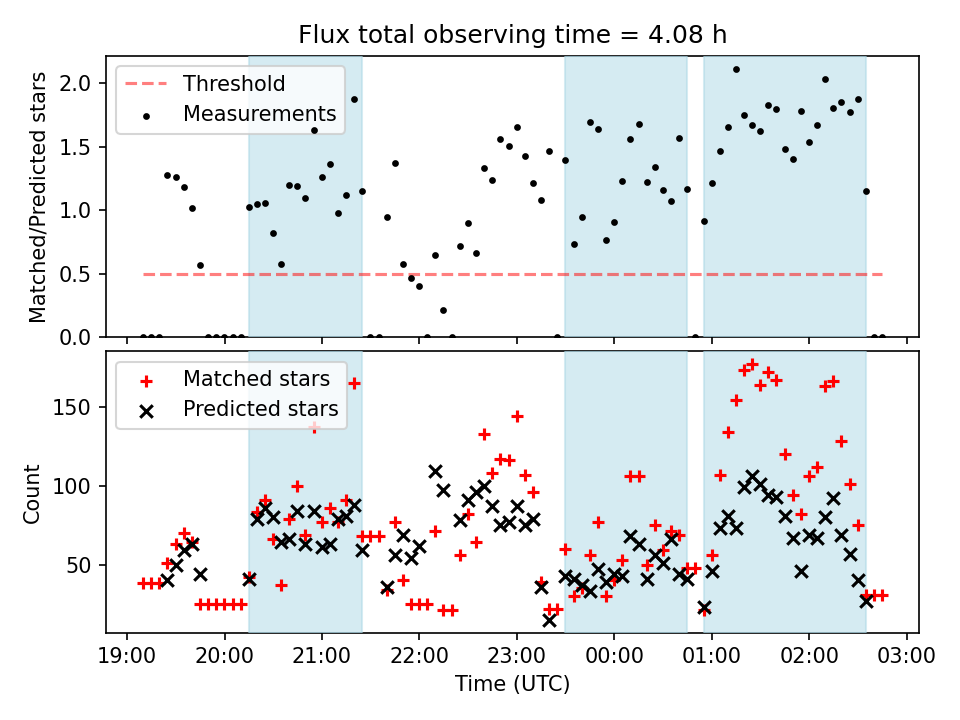 Flux total observing time = 4.08 h

Threshold
Measurements

Matched/Predicted stars

2.0
1.5
1.0
0.5
0.0

Matched stars
Predicted stars

Count

150
100
50

19:00 20:00 21:00 22:00 23:00 00:00 01:00 02:00 03:00

Time (UTC)